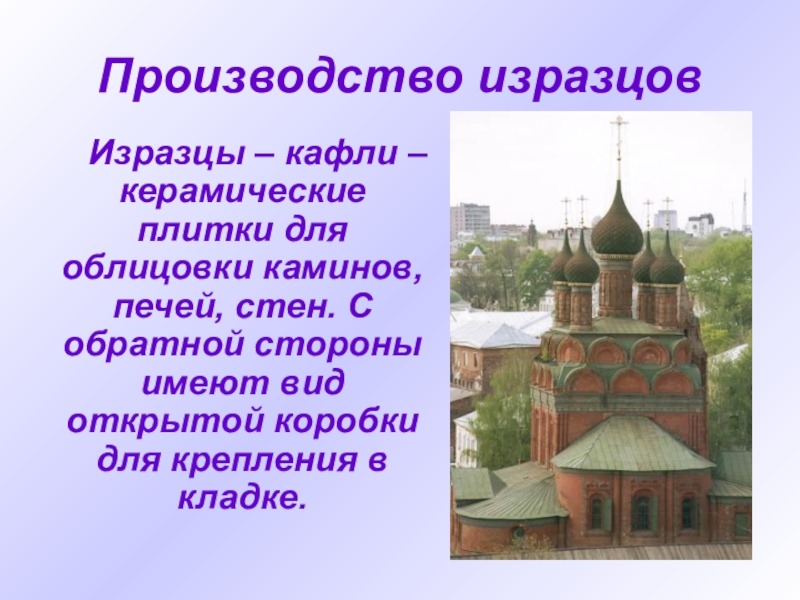 Производство изразцов

Изразцы – кафли – керамические плитки для облицовки каминов, печей, стен. С обратной стороны имеют вид открытой коробки для крепления в кладке.